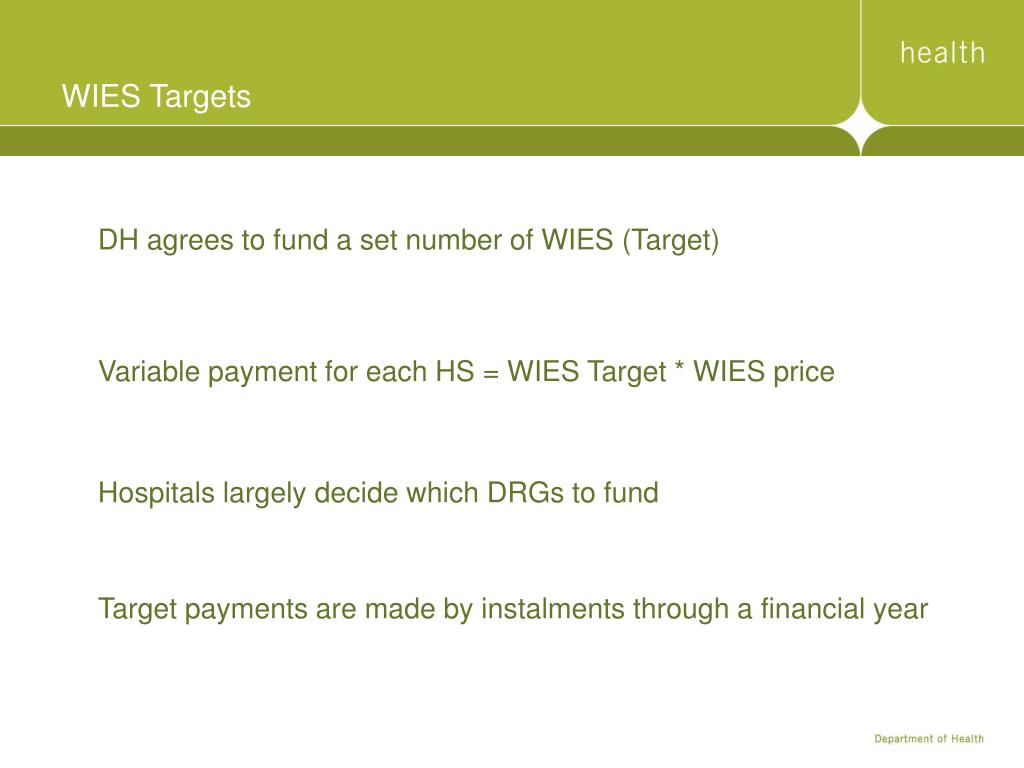 health

WIES Targets

DH agrees to fund a set number of WIES (Target)

Variable payment for each HS = WIES Target * WIES price

Hospitals largely decide which DRGs to fund

Target payments are made by instalments through a financial year

Department of Health